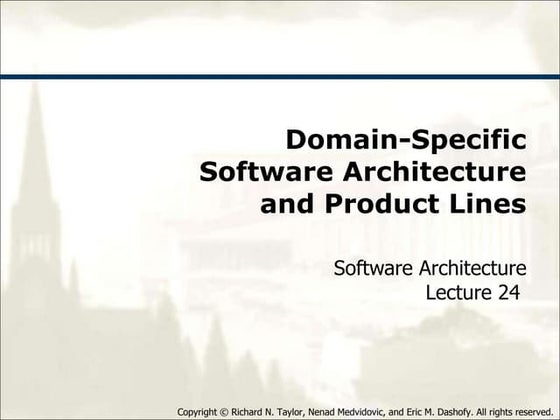 Domain-Specific Software Architecture and Product Lines

Software Architecture
Lecture 24

Copyright © Richard N. Taylor, Nenad Medvidovic, and Eric M. Dashofy. All rights reserved.